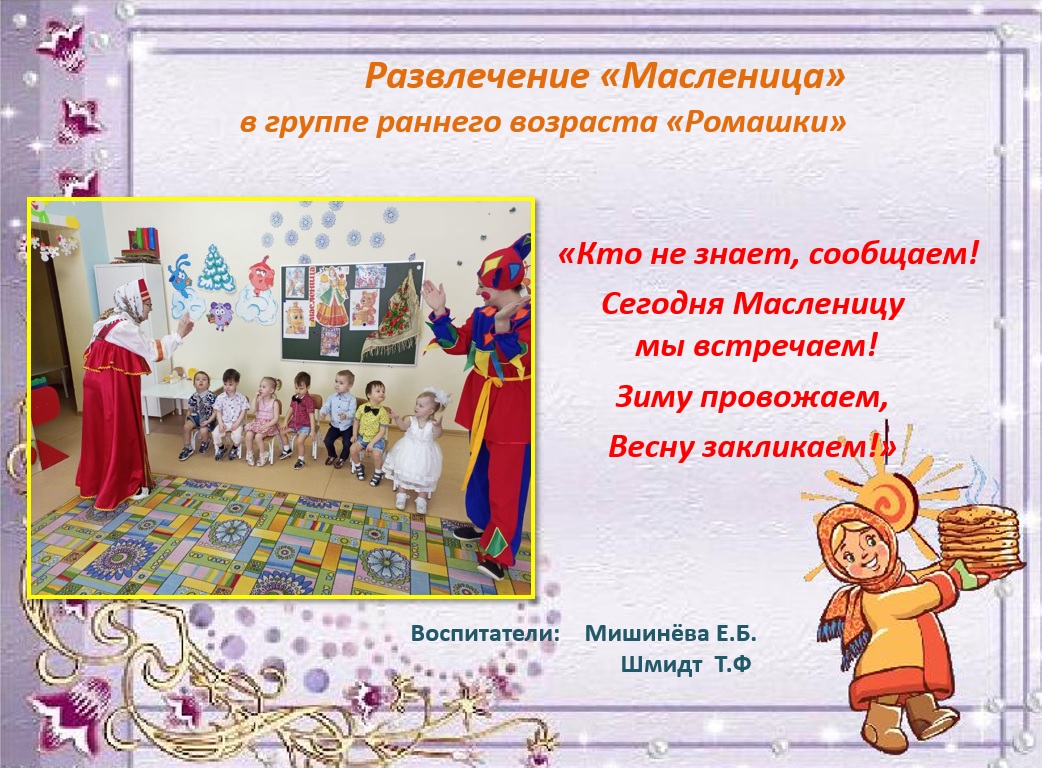 Развлечение «Масленица»
в группе раннего возраста «Ромашки»

«Кто не знает, сообщаем!
Сегодня Масленицу
мы встречаем!
Зиму провожаем,
Весну закликаем!»

Воспитатели: Мишинёва Е.Б.
Шмидт Т.Ф